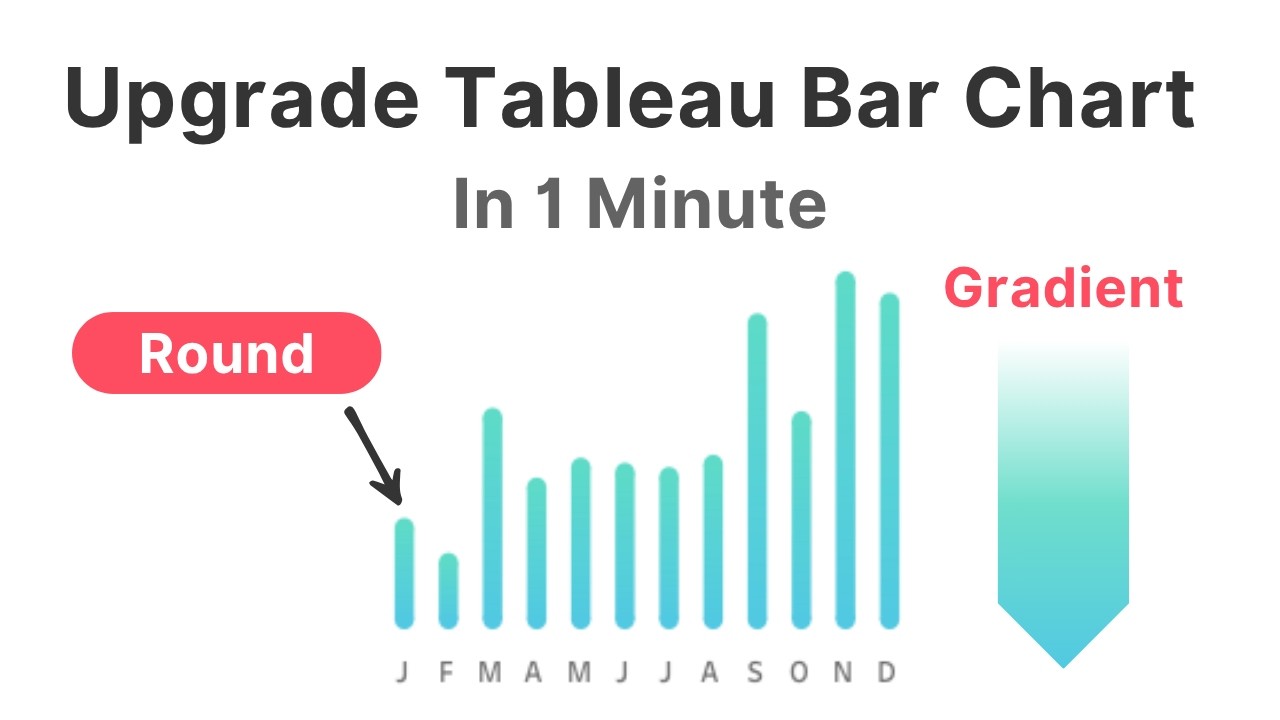 Upgrade Tableau Bar Chart

In 1 Minute

Round

Gradient

J F M A M J J A S O N D